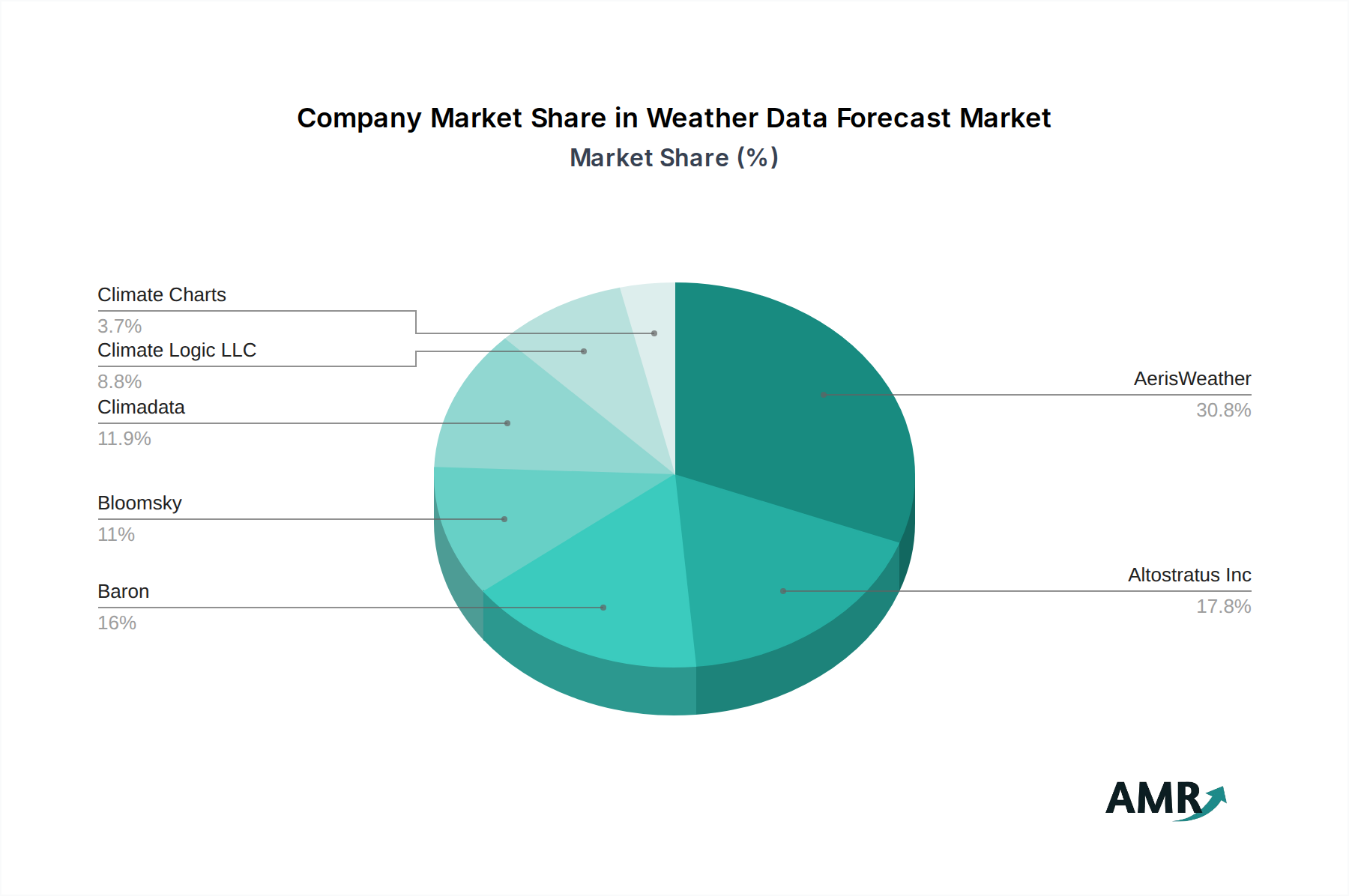 Company Market Share in Weather Data Forecast Market
Market Share (%)

Climate Charts
3.7%
Climate Logic LLC
8.8%
Climadata
11.9%
Bloomsky
11%
Baron
16%

AerisWeather
30.8%
Altostratus Inc
17.8%

AMR